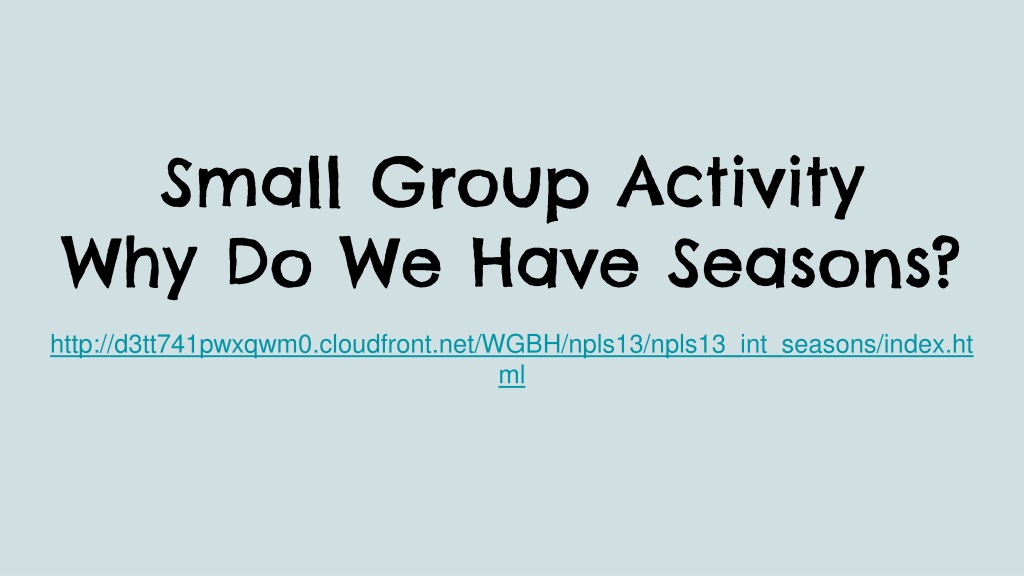 Small Group Activity
Why Do We Have Seasons?

http://d3tt741pwxqwm0.cloudfront.net/WGBH/npls13/npls13_int_seasons/index.html